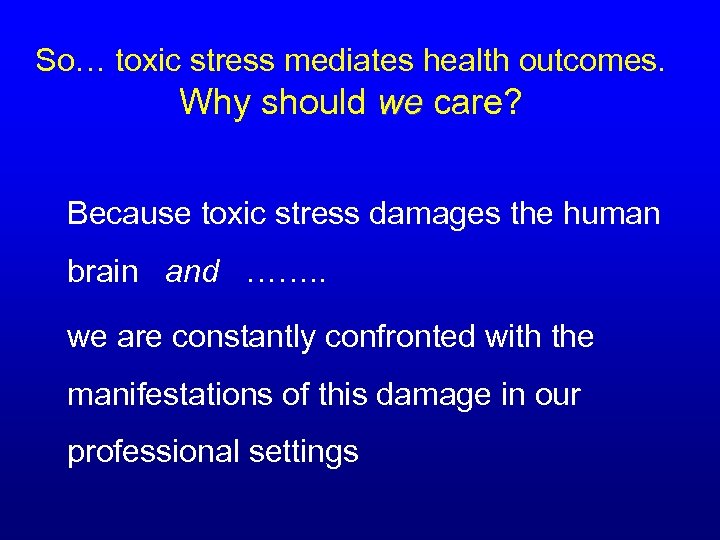 So… toxic stress mediates health outcomes.
Why should we care?

Because toxic stress damages the human brain and ……..

we are constantly confronted with the manifestations of this damage in our professional settings